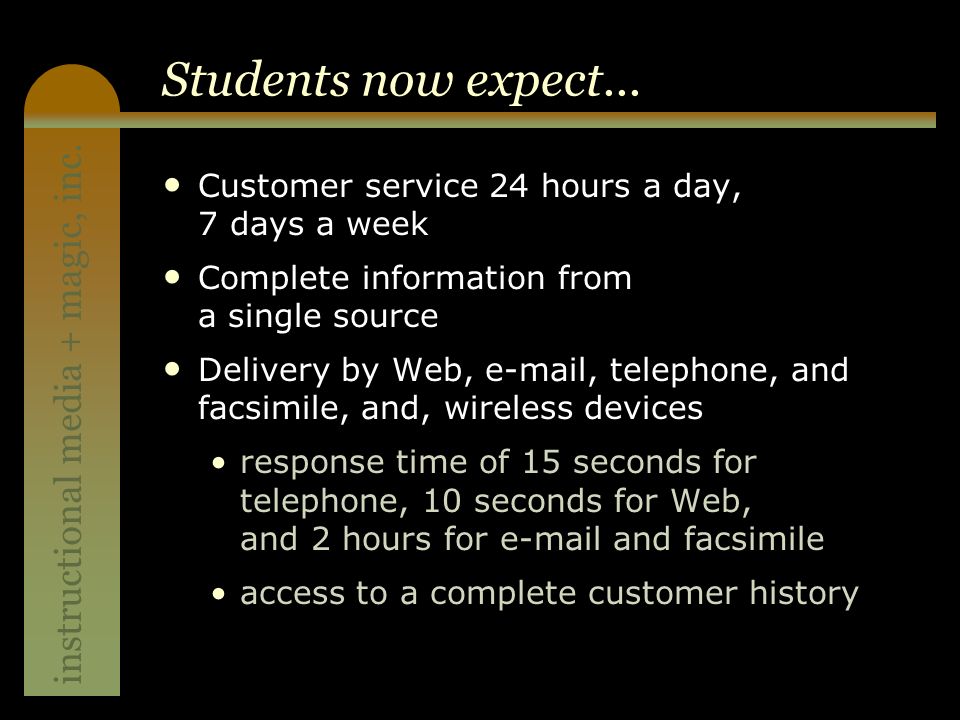 instructional media + magic, inc.

Students now expect…

• Customer service 24 hours a day, 7 days a week

• Complete information from a single source

• Delivery by Web, e-mail, telephone, and facsimile, and, wireless devices

• response time of 15 seconds for telephone, 10 seconds for Web, and 2 hours for e-mail and facsimile

• access to a complete customer history